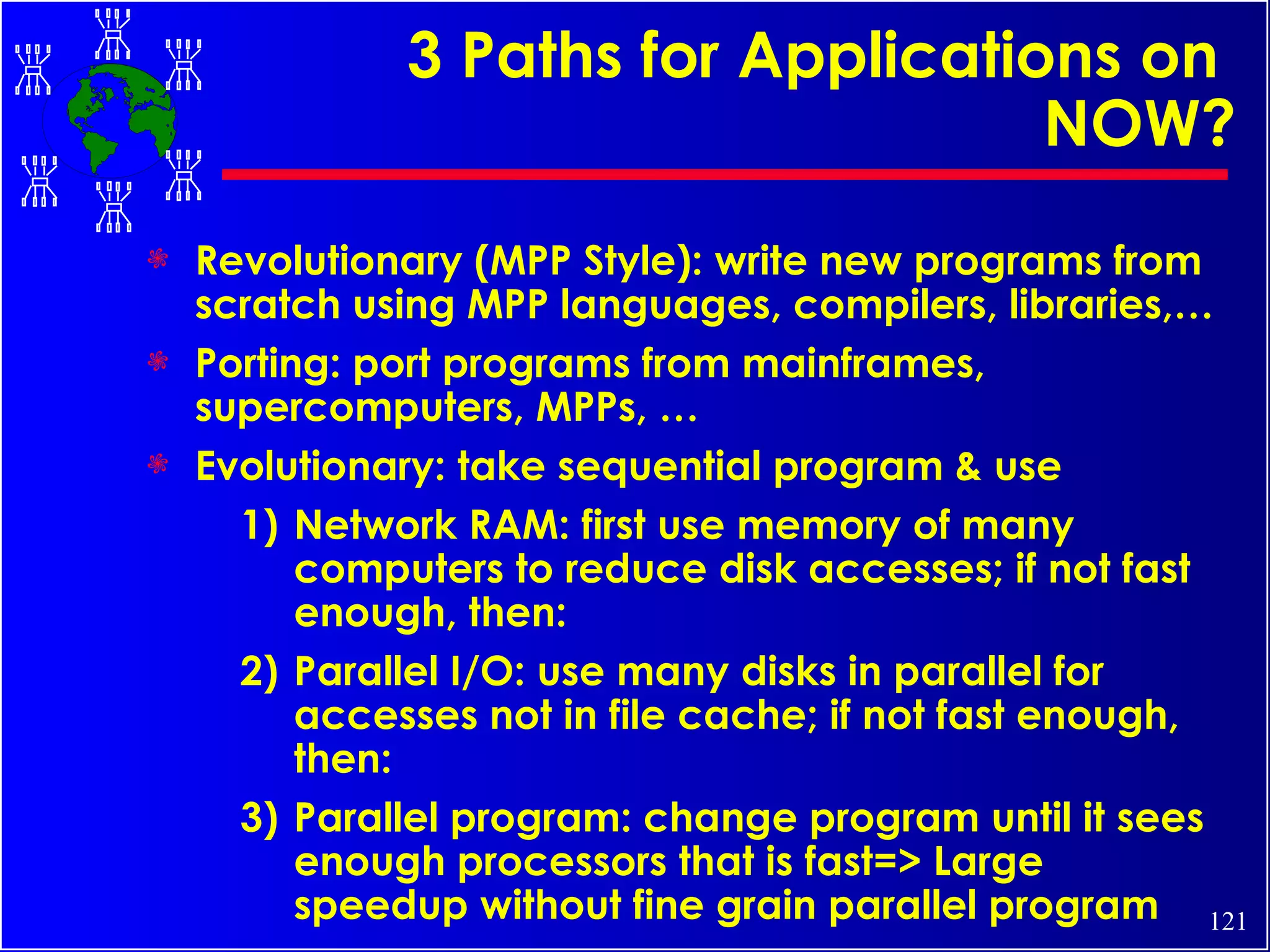 3 Paths for Applications on NOW?

Revolutionary (MPP Style): write new programs from scratch using MPP languages, compilers, libraries,…

Porting: port programs from mainframes, supercomputers, MPPs, …

Evolutionary: take sequential program & use

1) Network RAM: first use memory of many computers to reduce disk accesses; if not fast enough, then:

2) Parallel I/O: use many disks in parallel for accesses not in file cache; if not fast enough, then:

3) Parallel program: change program until it sees enough processors that is fast=> Large speedup without fine grain parallel program

121